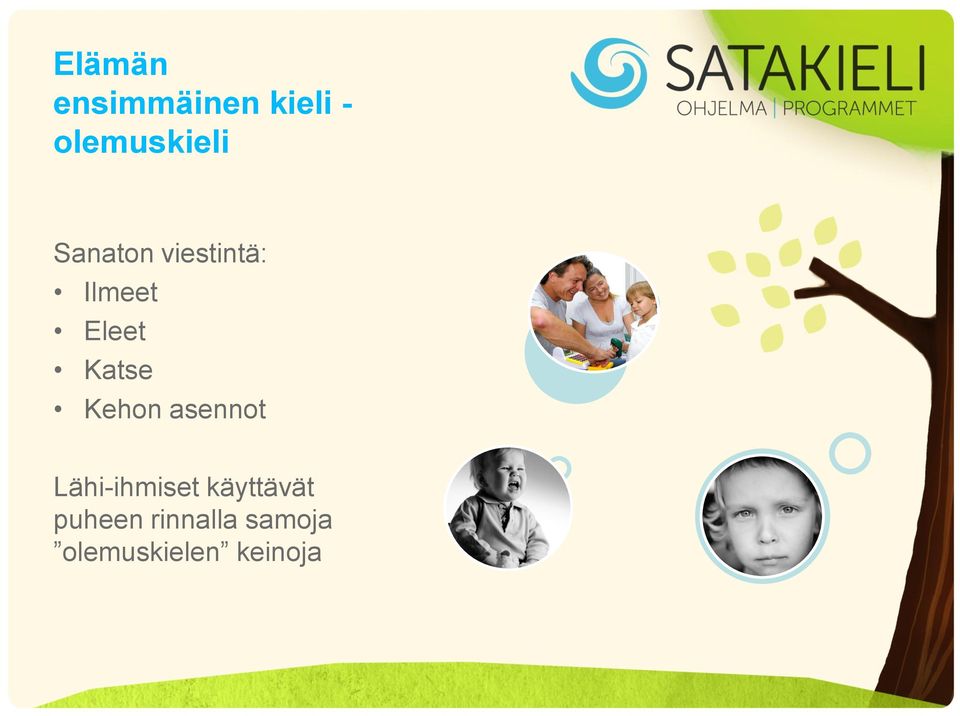 Elämän ensimmäinen kieli - olemuskieli

SATAKIELI
OHJELMA | PROGRAMMET

Sanaton viestintä:
• Ilmeet
• Eleet
• Katse
• Kehon asennot

Lähi-ihmiset käyttävät puheen rinnalla samoja ”olemuskielen” keinoja